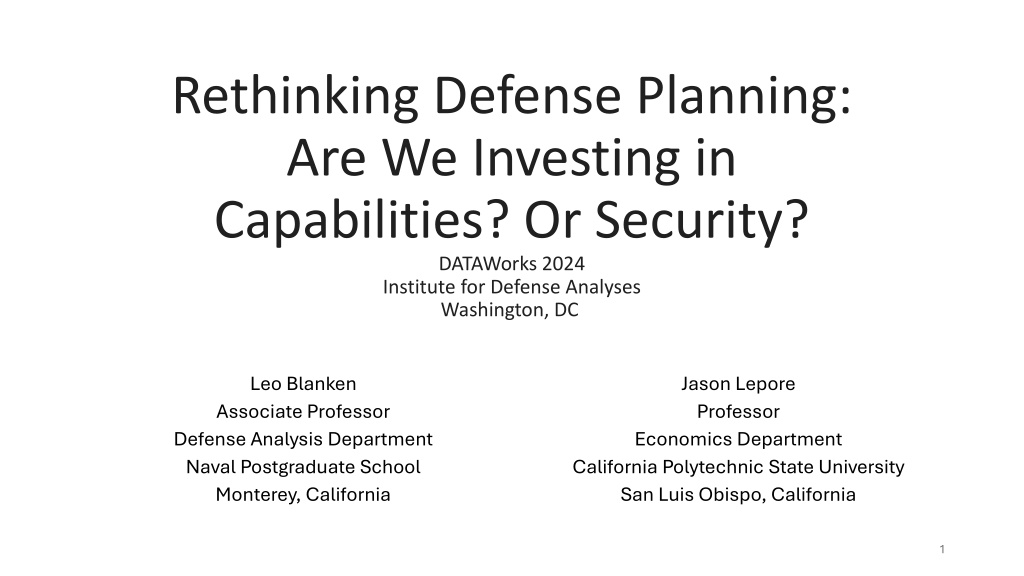 Rethinking Defense Planning: Are We Investing in Capabilities? Or Security?

DATAWorks 2024
Institute for Defense Analyses
Washington, DC

Leo Blanken
Associate Professor
Defense Analysis Department
Naval Postgraduate School
Monterey, California

Jason Lepore
Professor
Economics Department
California Polytechnic State University
San Luis Obispo, California

1